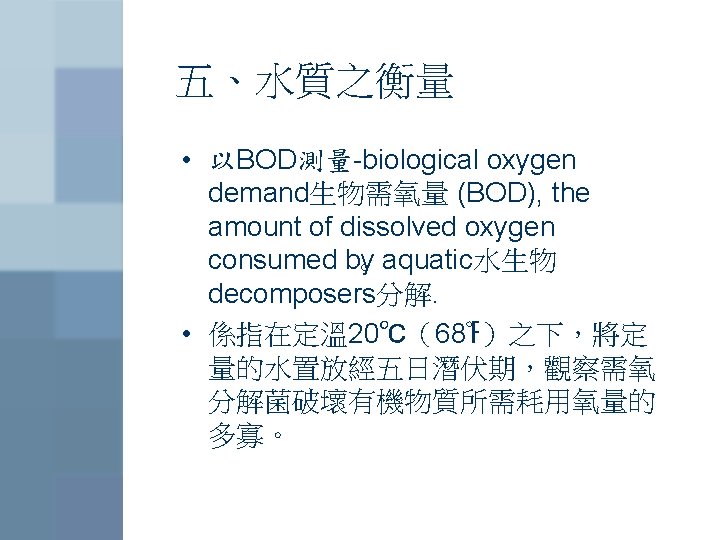 五、水質之衡量

• 以BOD測量-biological oxygen demand生物需氧量 (BOD), the amount of dissolved oxygen consumed by aquatic水生物 decomposers分解.

• 係指在定溫20℃（68℉）之下，將定量的水置放經五日潛伏期，觀察需氧分解菌破壞有機物質所需耗用氧量的多寡。